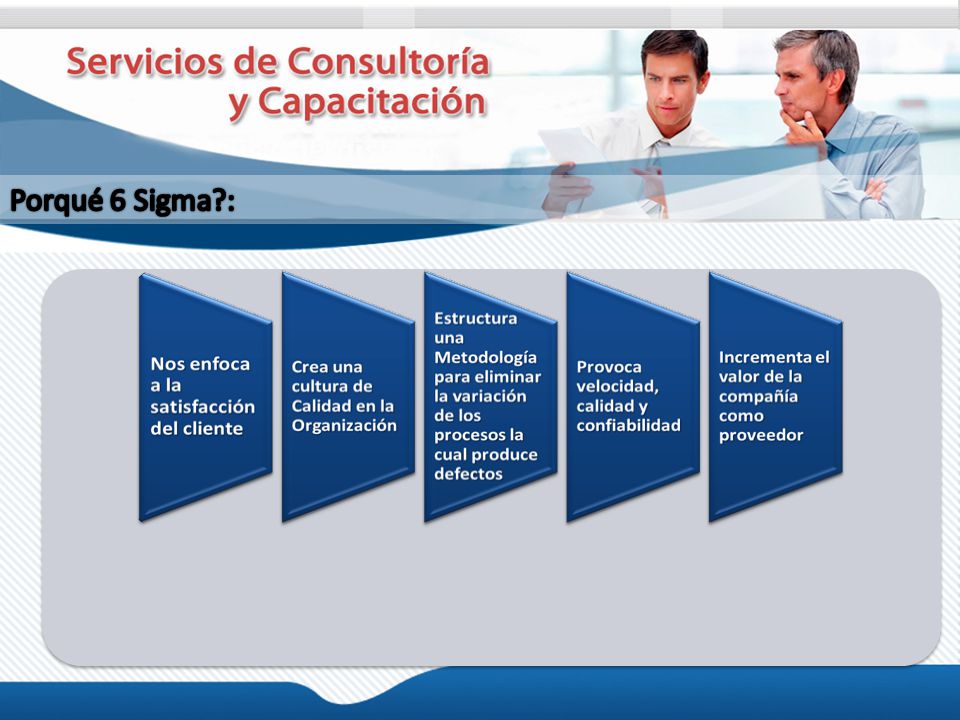 Servicios de Consultoría y Capacitación

Porqué 6 Sigma?:

Nos enfoca a la satisfacción del cliente

Crea una cultura de Calidad en la Organización

Estructura una Metodología para eliminar la variación de los procesos la cual produce defectos

Provoca velocidad, calidad y confiabilidad

Incrementa el valor de la compañía como proveedor